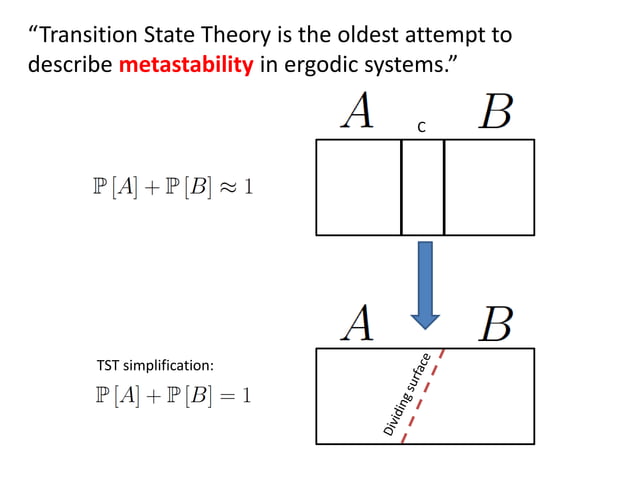 “Transition State Theory is the oldest attempt to describe metastability in ergodic systems.”

$A$ C $B$

$\mathbb{P}[A] + \mathbb{P}[B] \approx 1$

$A$ $B$

TST simplification:

$\mathbb{P}[A] + \mathbb{P}[B] = 1$

Dividing surface